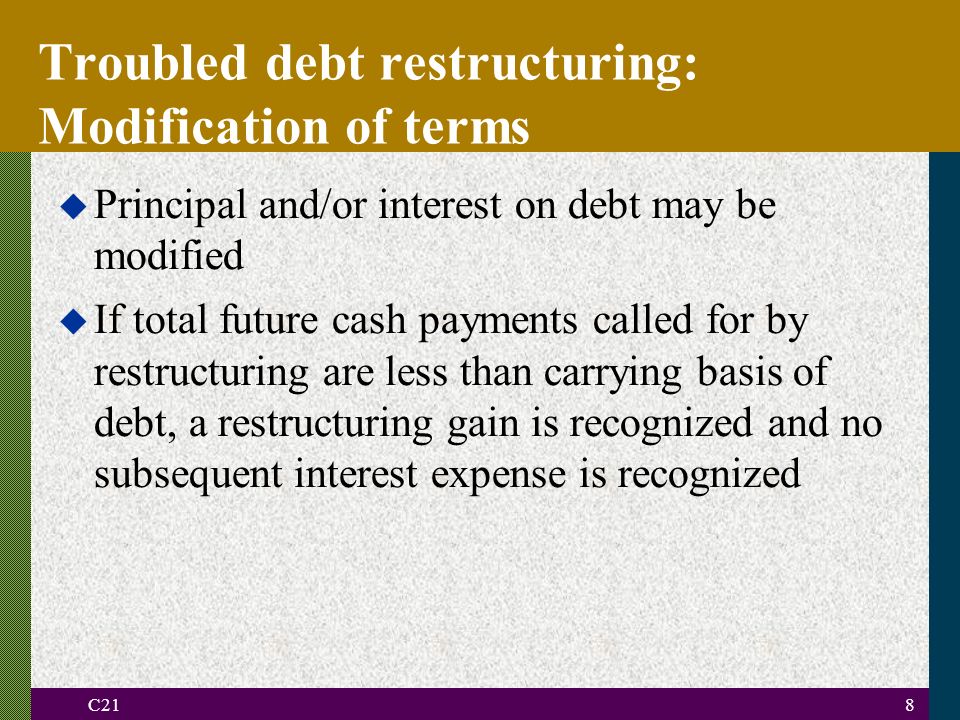 Troubled debt restructuring: Modification of terms

◆ Principal and/or interest on debt may be modified

◆ If total future cash payments called for by restructuring are less than carrying basis of debt, a restructuring gain is recognized and no subsequent interest expense is recognized

C21

8